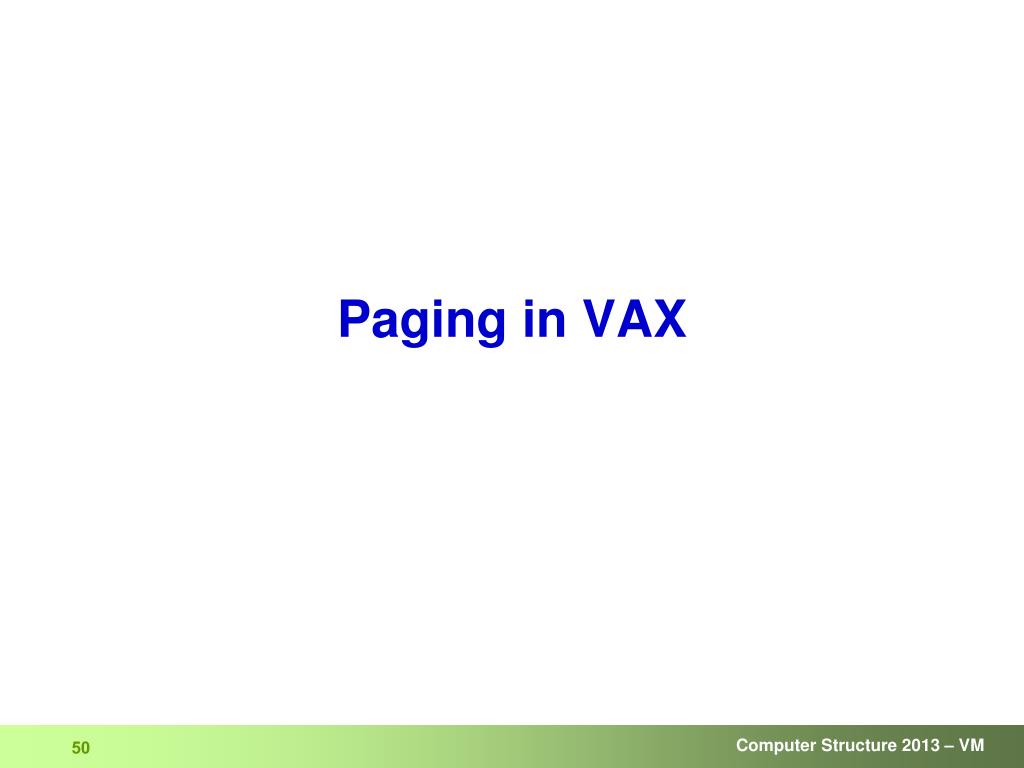 Paging in VAX

50

Computer Structure 2013 – VM